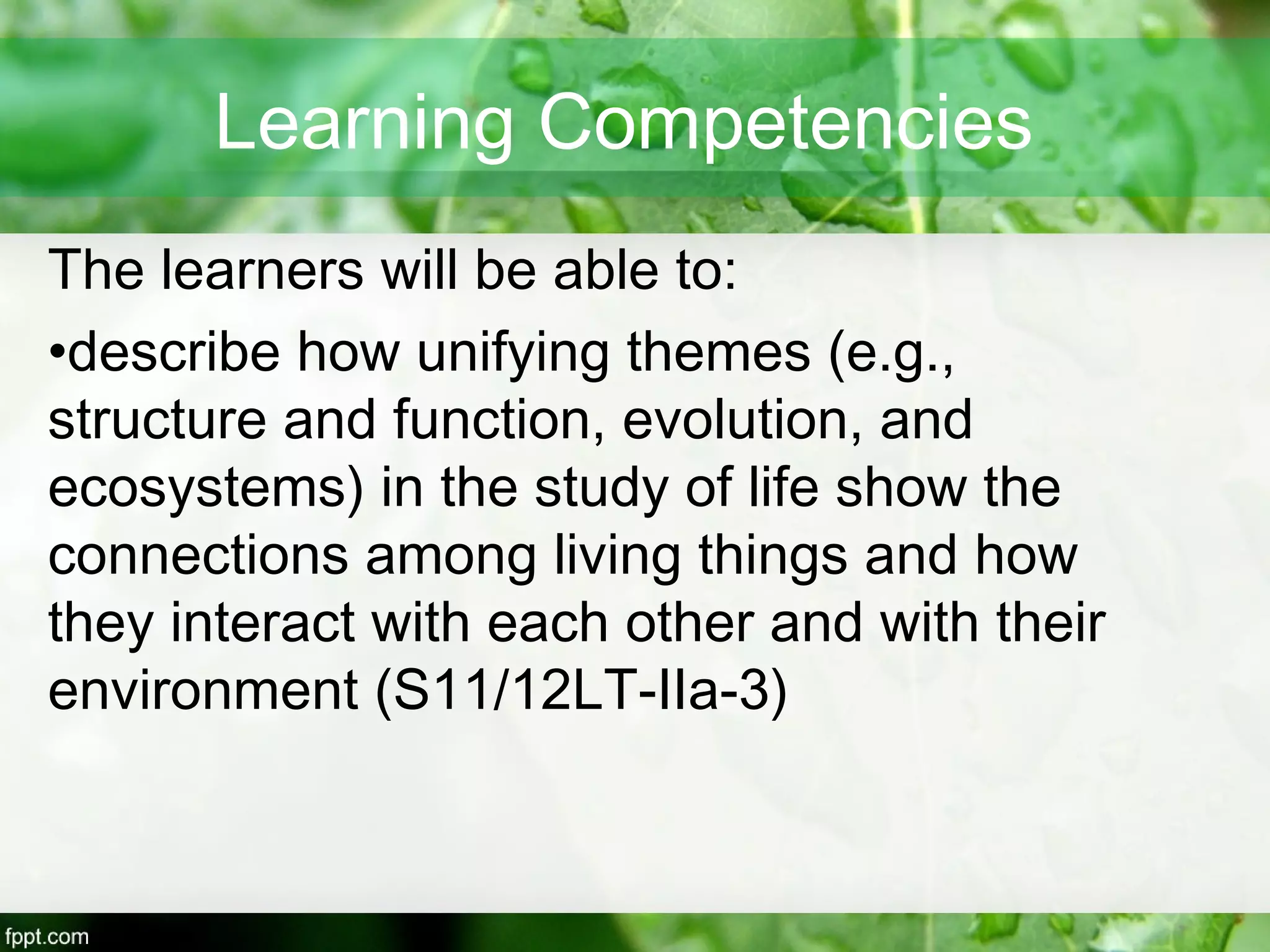 Learning Competencies

The learners will be able to:

•describe how unifying themes (e.g., structure and function, evolution, and ecosystems) in the study of life show the connections among living things and how they interact with each other and with their environment (S11/12LT-IIa-3)

fppt.com